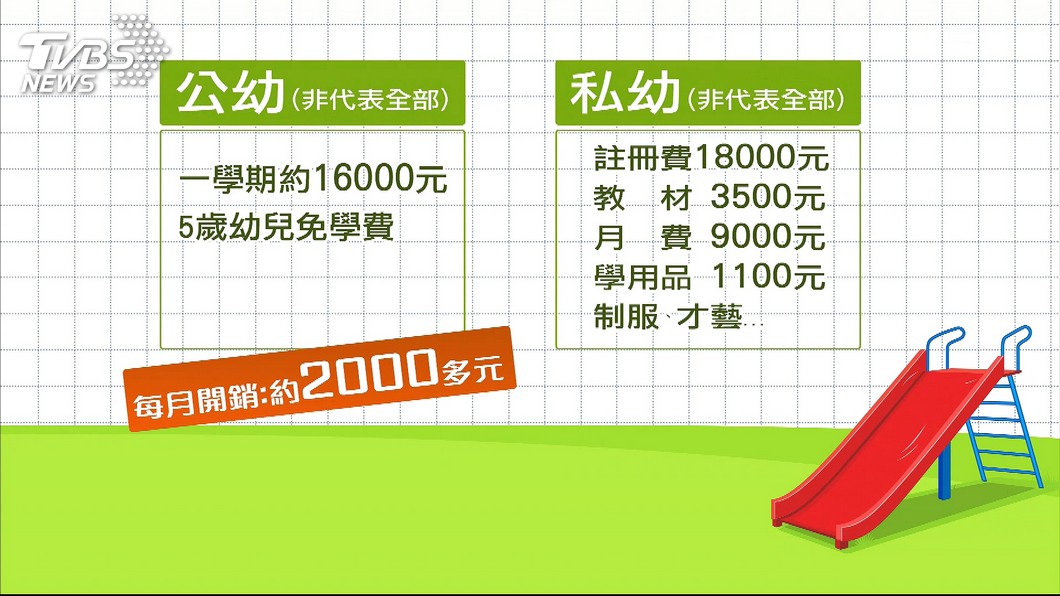 TVBS NEWS

公幼（非代表全部）

一學期約16000元
5歲幼兒免學費

每月開銷:約2000多元

私幼（非代表全部）

註冊費18000元
教　材 3500元
月　費 9000元
學用品 1100元
制服、才藝...